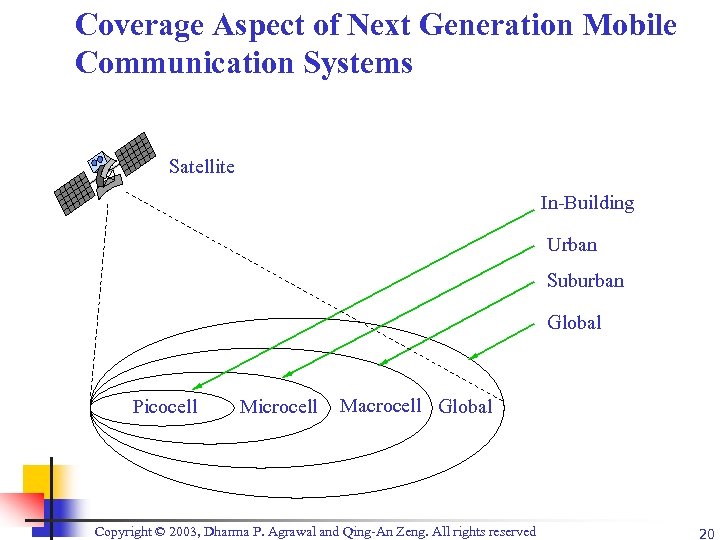 Coverage Aspect of Next Generation Mobile Communication Systems

Satellite

In-Building

Urban

Suburban

Global

Picocell

Microcell

Macrocell

Global

Copyright © 2003, Dharma P. Agrawal and Qing-An Zeng. All rights reserved

20